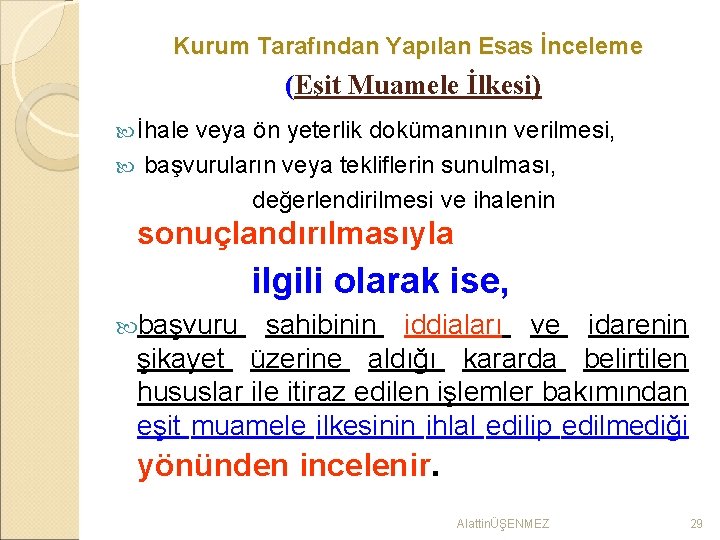 Kurum Tarafından Yapılan Esas İnceleme

(Eşit Muamele İlkesi)

İhale veya ön yeterlik dokümanının verilmesi,

başvuruların veya tekliflerin sunulması, değerlendirilmesi ve ihalenin sonuçlandırılmasıyla ilgili olarak ise,

başvuru sahibinin iddiaları ve idarenin şikayet üzerine aldığı kararda belirtilen hususlar ile itiraz edilen işlemler bakımından eşit muamele ilkesinin ihlal edilip edilmediği yönünden incelenir.

AlattinÜŞENMEZ

29